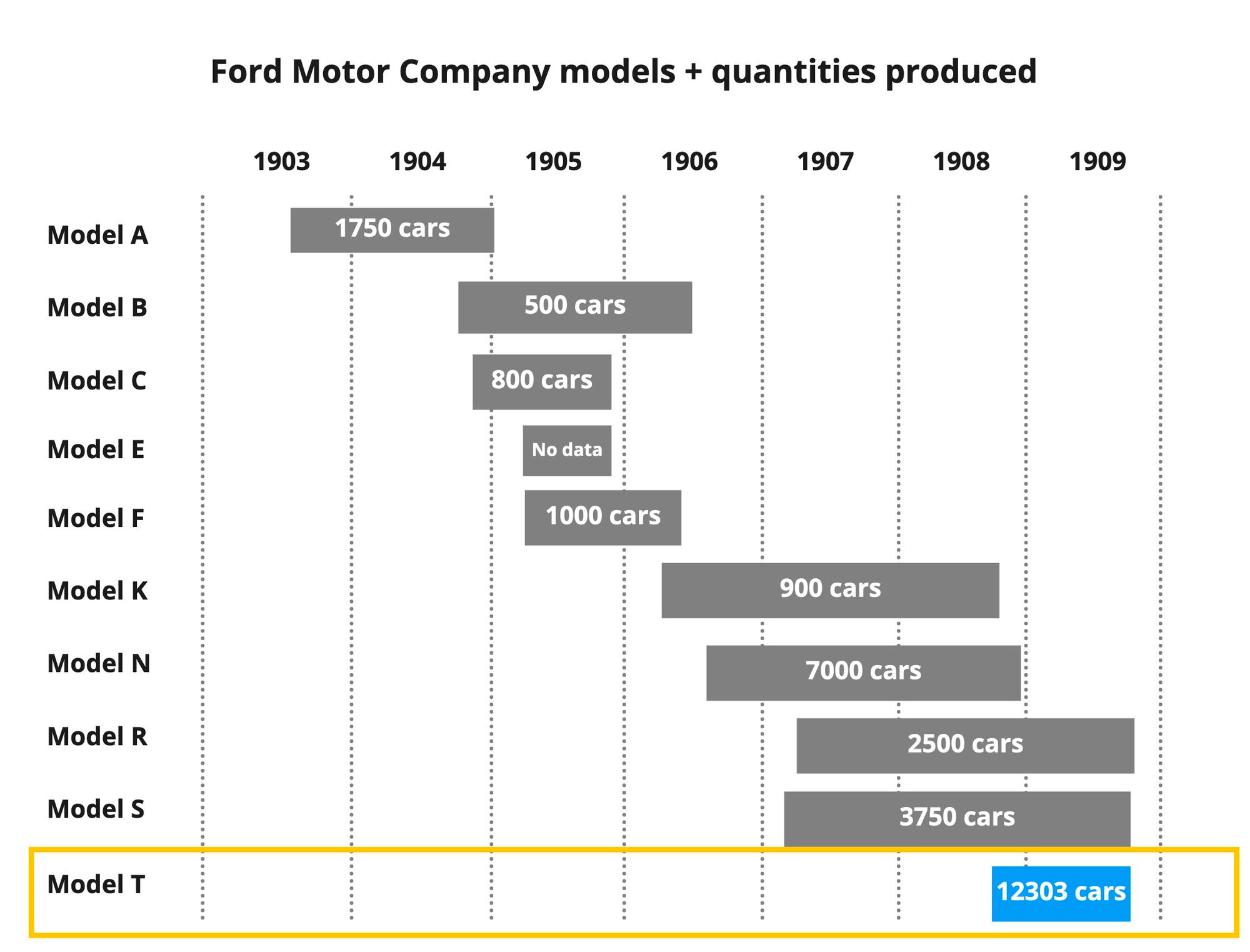 Ford Motor Company models + quantities produced

1903 1904 1905 1906 1907 1908 1909

Model A 1750 cars
Model B 500 cars
Model C 800 cars
Model E No data
Model F 1000 cars
Model K 900 cars
Model N 7000 cars
Model R 2500 cars
Model S 3750 cars
Model T 12303 cars